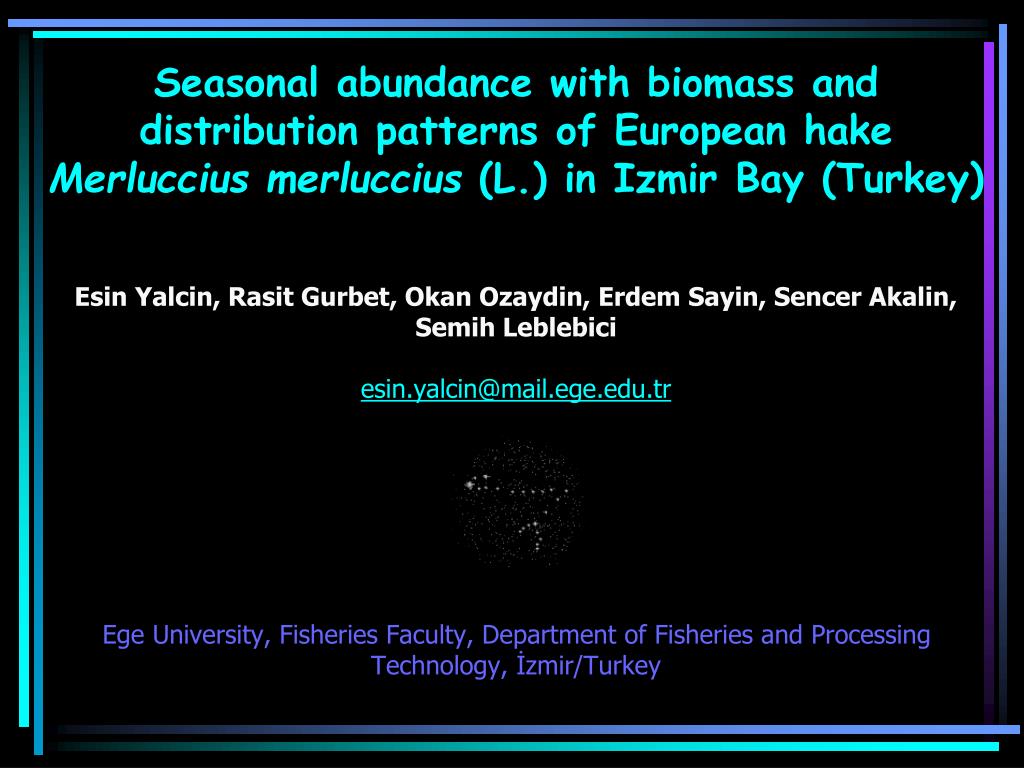 Seasonal abundance with biomass and distribution patterns of European hake Merluccius merluccius (L.) in Izmir Bay (Turkey)

Esin Yalcin, Rasit Gurbet, Okan Ozaydin, Erdem Sayin, Sencer Akalin, Semih Leblebici

esin.yalcin@mail.ege.edu.tr

Ege University, Fisheries Faculty, Department of Fisheries and Processing Technology, İzmir/Turkey